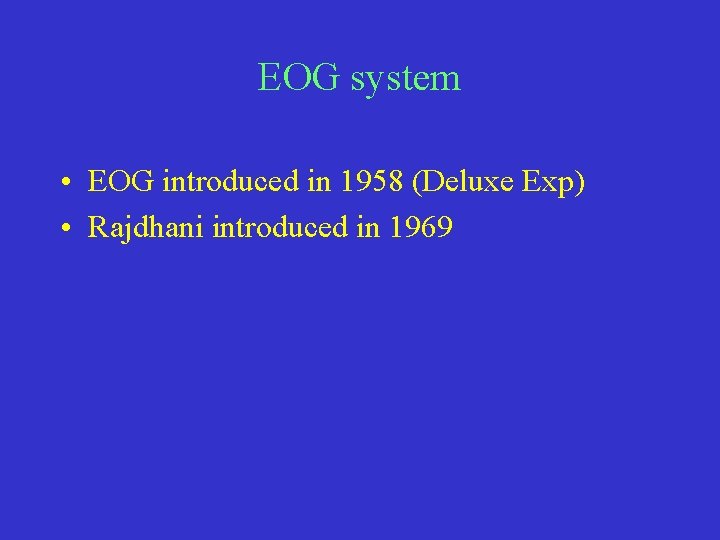 EOG system

• EOG introduced in 1958 (Deluxe Exp)
• Rajdhani introduced in 1969